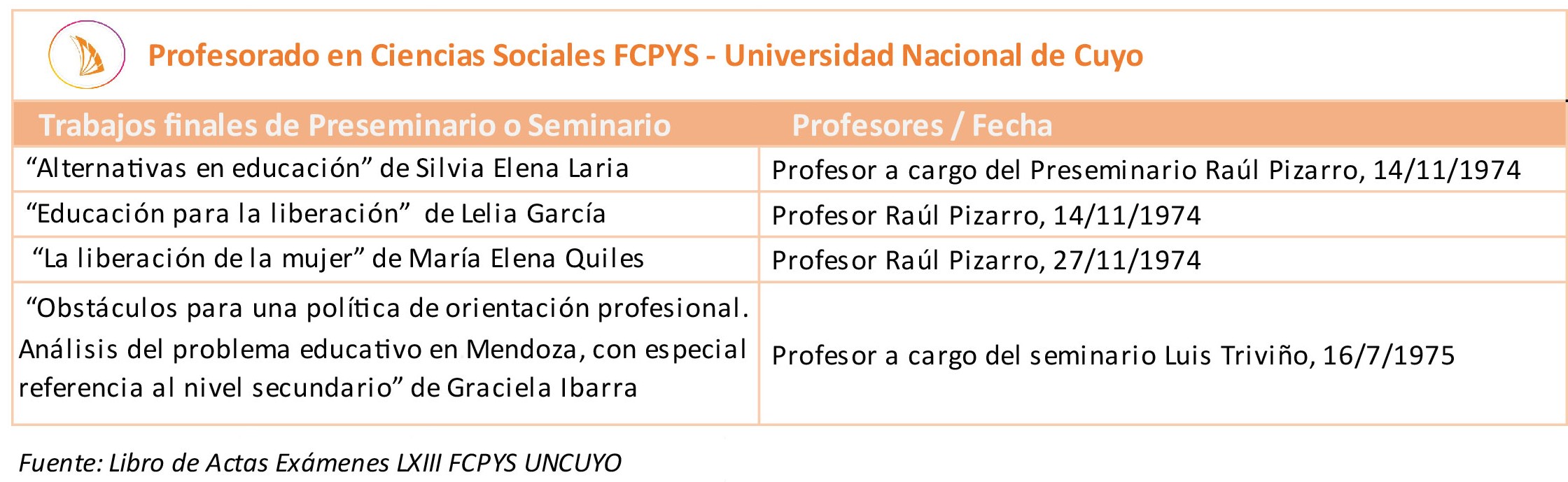 Profesorado en Ciencias Sociales FCPYS - Universidad Nacional de Cuyo

| Trabajos finales de Preseminario o Seminario | Profesores / Fecha |
|---|---|
| “Alternativas en educación” de Silvia Elena Laria | Profesor a cargo del Preseminario Raúl Pizarro, 14/11/1974 |
| “Educación para la liberación” de Lelia García | Profesor Raúl Pizarro, 14/11/1974 |
| “La liberación de la mujer” de María Elena Quiles | Profesor Raúl Pizarro, 27/11/1974 |
| “Obstáculos para una política de orientación profesional. Análisis del problema educativo en Mendoza, con especial referencia al nivel secundario” de Graciela Ibarra | Profesor a cargo del seminario Luis Triviño, 16/7/1975 |

Fuente: Libro de Actas Exámenes LXIII FCPYS UNCUYO